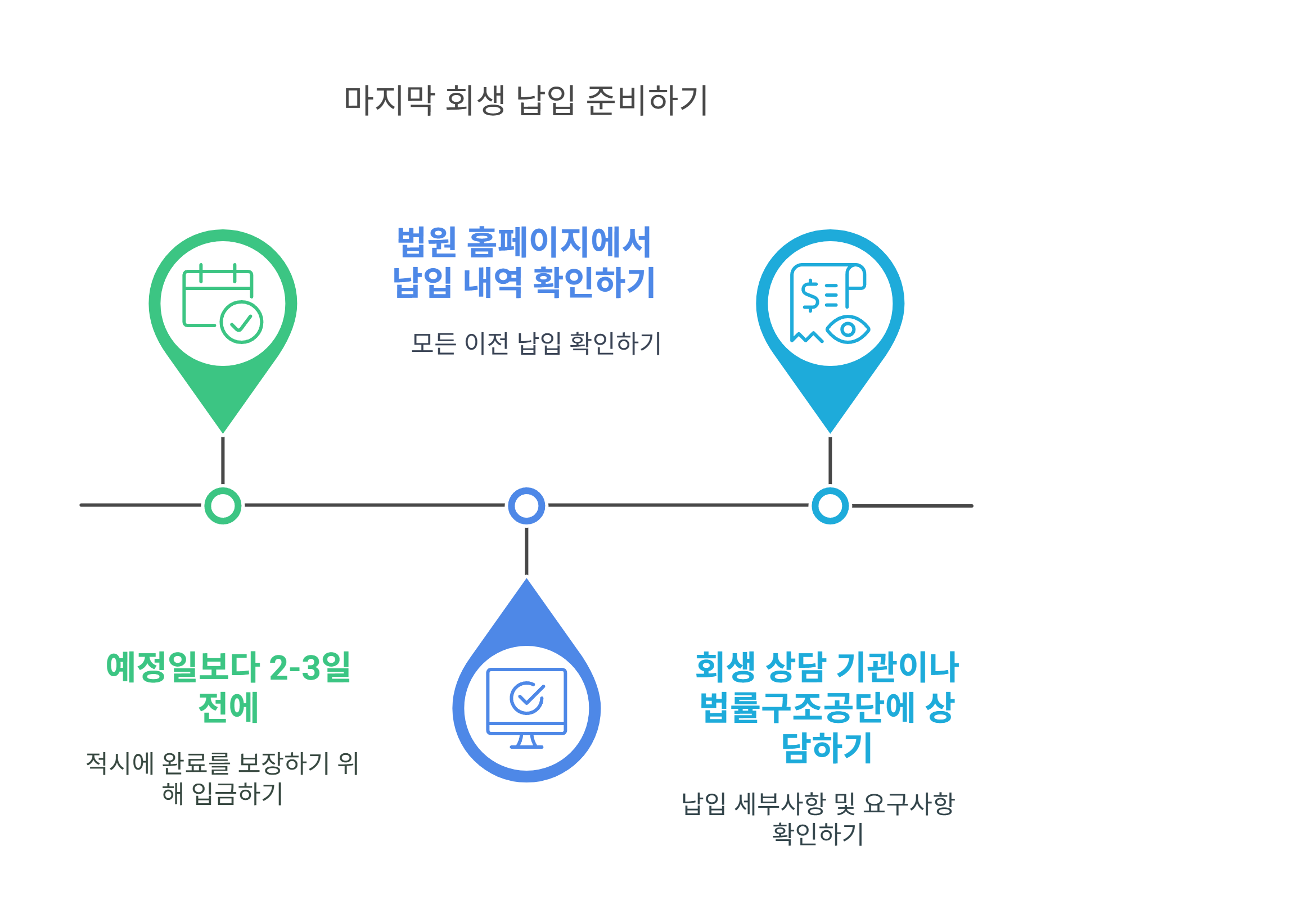 마지막 회생 납입 준비하기

예정일보다 2-3일 전에

적시에 완료를 보장하기 위해 입금하기

법원 홈페이지에서 납입 내역 확인하기

모든 이전 납입 확인하기

회생 상담 기관이나 법률구조공단에 상담하기

납입 세부사항 및 요구사항 확인하기